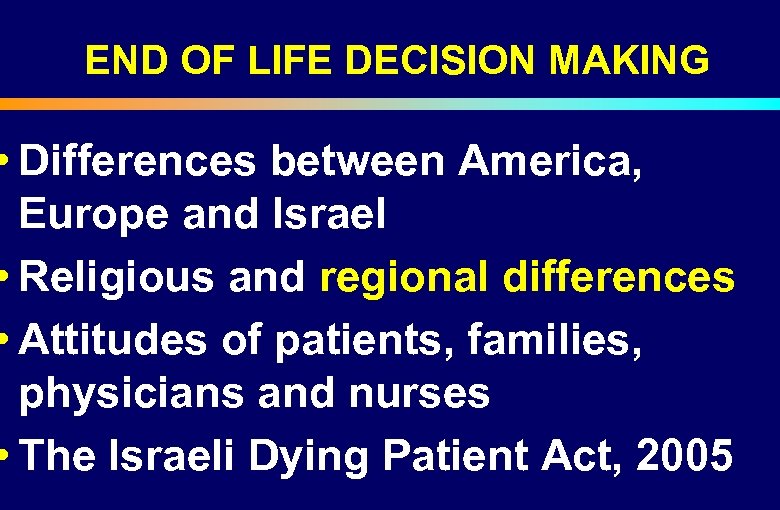 END OF LIFE DECISION MAKING

• Differences between America, Europe and Israel

• Religious and regional differences

• Attitudes of patients, families, physicians and nurses

• The Israeli Dying Patient Act, 2005